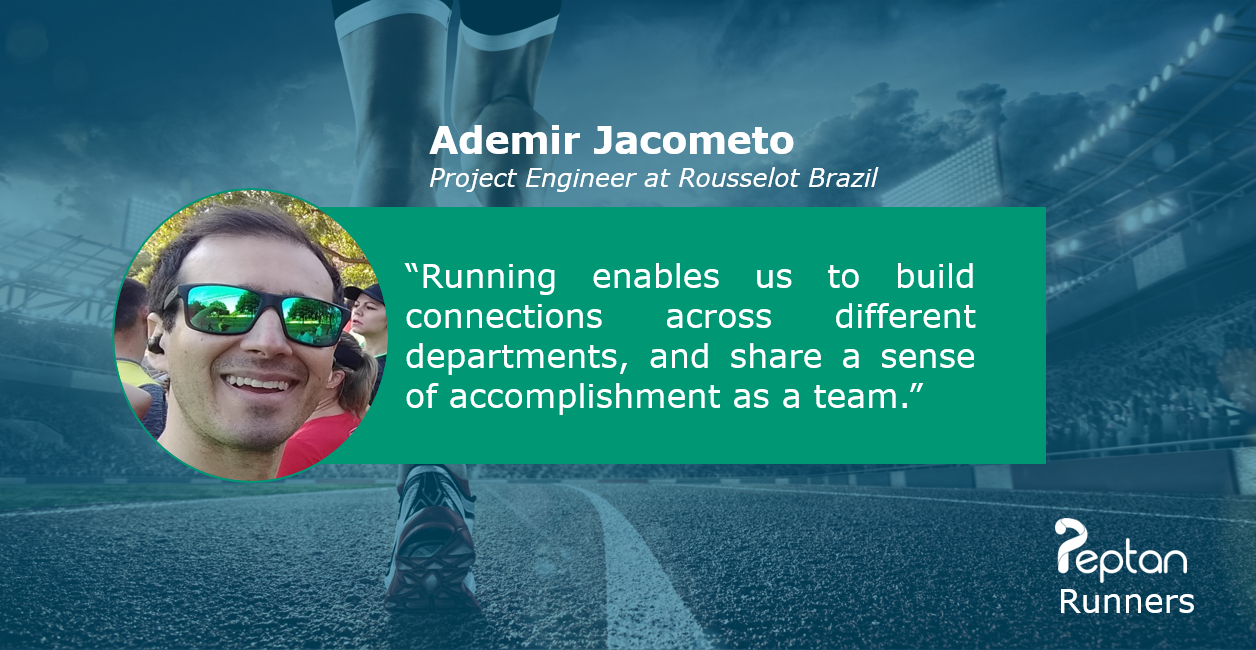 Ademir Jacometo
Project Engineer at Rousselot Brazil

“Running enables us to build connections across different departments, and share a sense of accomplishment as a team.”

Peptan
Runners